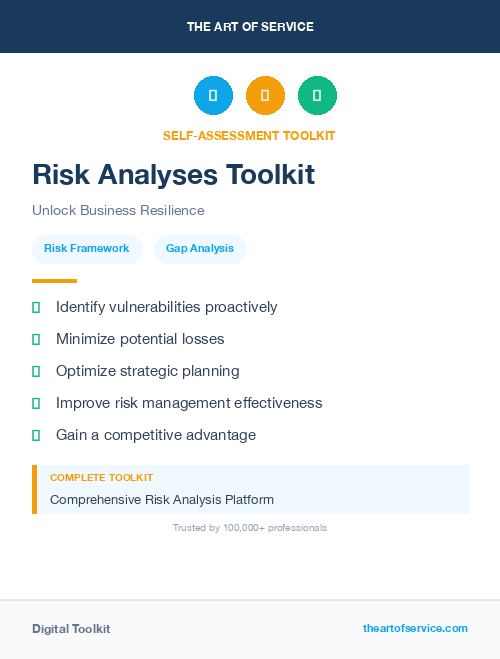 THE ART OF SERVICE

SELF-ASSESSMENT TOOLKIT

Risk Analyses Toolkit

Unlock Business Resilience

Risk Framework

Gap Analysis

Identify vulnerabilities proactively

Minimize potential losses

Optimize strategic planning

Improve risk management effectiveness

Gain a competitive advantage

COMPLETE TOOLKIT

Comprehensive Risk Analysis Platform

Trusted by 100,000+ professionals

Digital Toolkit

theartofservice.com